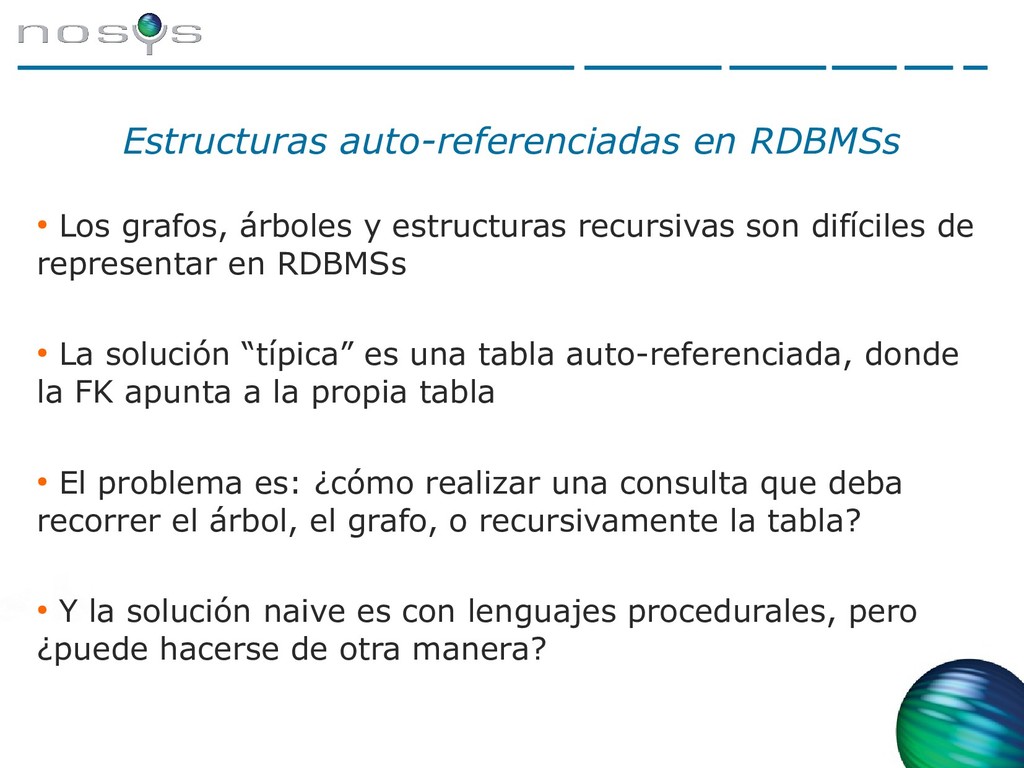 nosys

Estructuras auto-referenciadas en RDBMSs

• Los grafos, árboles y estructuras recursivas son difíciles de representar en RDBMSs

• La solución “típica” es una tabla auto-referenciada, donde la FK apunta a la propia tabla

• El problema es: ¿cómo realizar una consulta que deba recorrer el árbol, el grafo, o recursivamente la tabla?

• Y la solución naive es con lenguajes procedurales, pero ¿puede hacerse de otra manera?